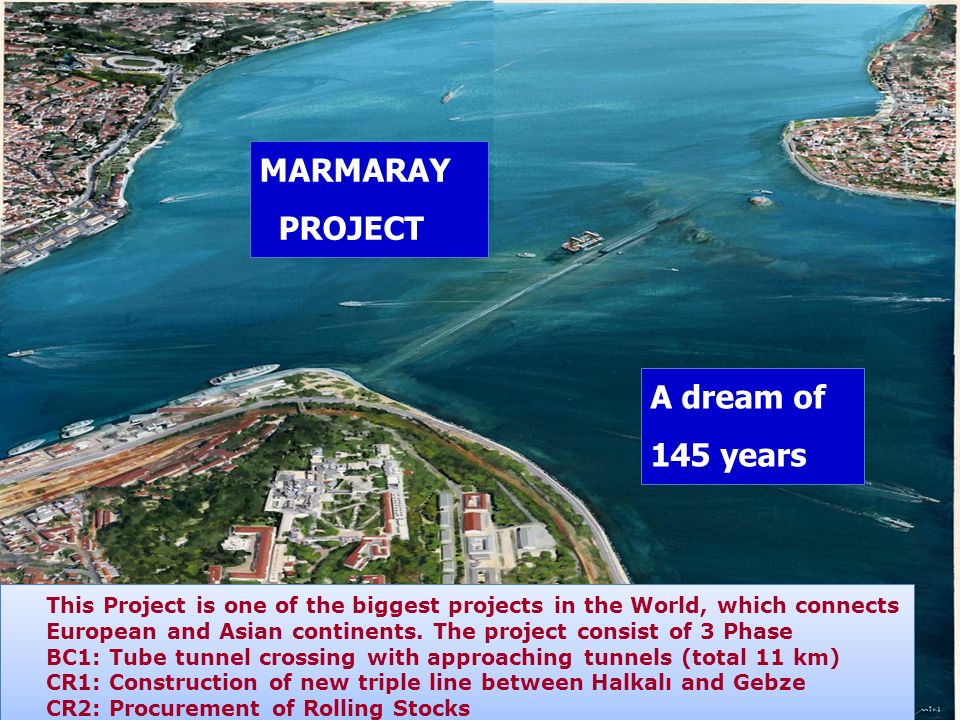 MARMARAY PROJECT

A dream of 145 years

This Project is one of the biggest projects in the World, which connects European and Asian continents. The project consist of 3 Phase
BC1: Tube tunnel crossing with approaching tunnels (total 11 km)
CR1: Construction of new triple line between Halkalı and Gebze
CR2: Procurement of Rolling Stocks